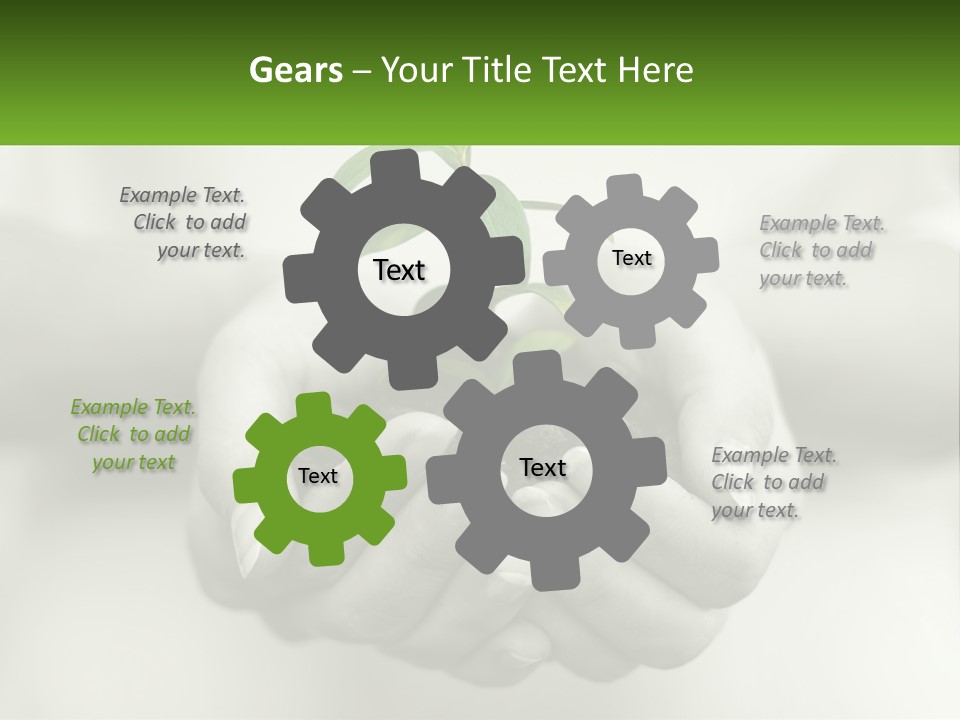 Gears – Your Title Text Here

Example Text. Click to add your text.

Text

Text

Example Text. Click to add your text.

Example Text. Click to add your text

Text

Text

Example Text. Click to add your text.